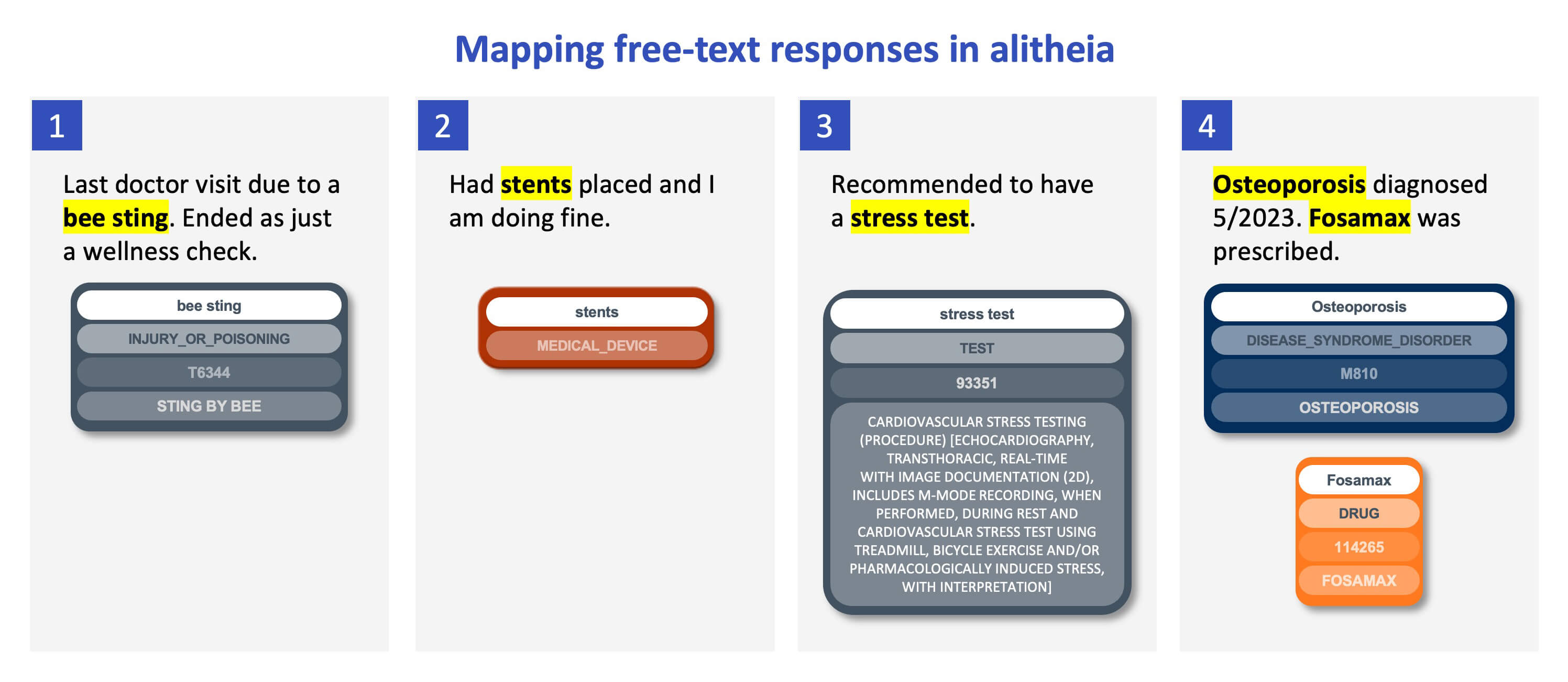 Mapping free-text responses in alitheia

1

Last doctor visit due to a bee sting. Ended as just a wellness check.

bee sting
INJURY_OR_POISONING
T6344
STING BY BEE

2

Had stents placed and I am doing fine.

stents
MEDICAL_DEVICE

3

Recommended to have a stress test.

stress test
TEST
93351
CARDIOVASCULAR STRESS TESTING (PROCEDURE) [ECHOCARDIOGRAPHY, TRANSTHORACIC, REAL-TIME WITH IMAGE DOCUMENTATION (2D), INCLUDES M-MODE RECORDING, WHEN PERFORMED, DURING REST AND CARDIOVASCULAR STRESS TEST USING TREADMILL, BICYCLE EXERCISE AND/OR PHARMACOLOGICALLY INDUCED STRESS, WITH INTERPRETATION]

4

Osteoporosis diagnosed 5/2023. Fosamax was prescribed.

Osteoporosis
DISEASE_SYNDROME_DISORDER
M810
OSTEOPOROSIS

Fosamax
DRUG
114265
FOSAMAX